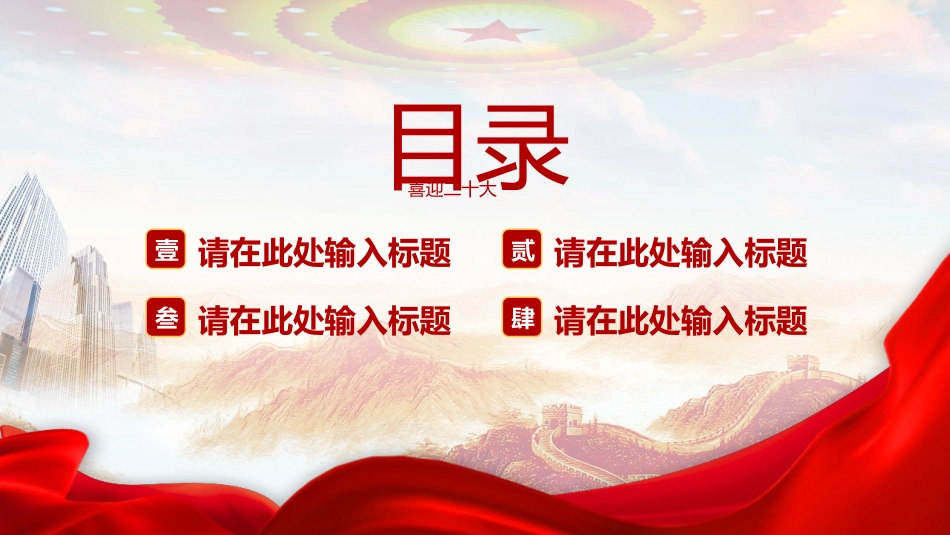 目录

喜迎二十大

壹 请在此处输入标题

贰 请在此处输入标题

叁 请在此处输入标题

肆 请在此处输入标题